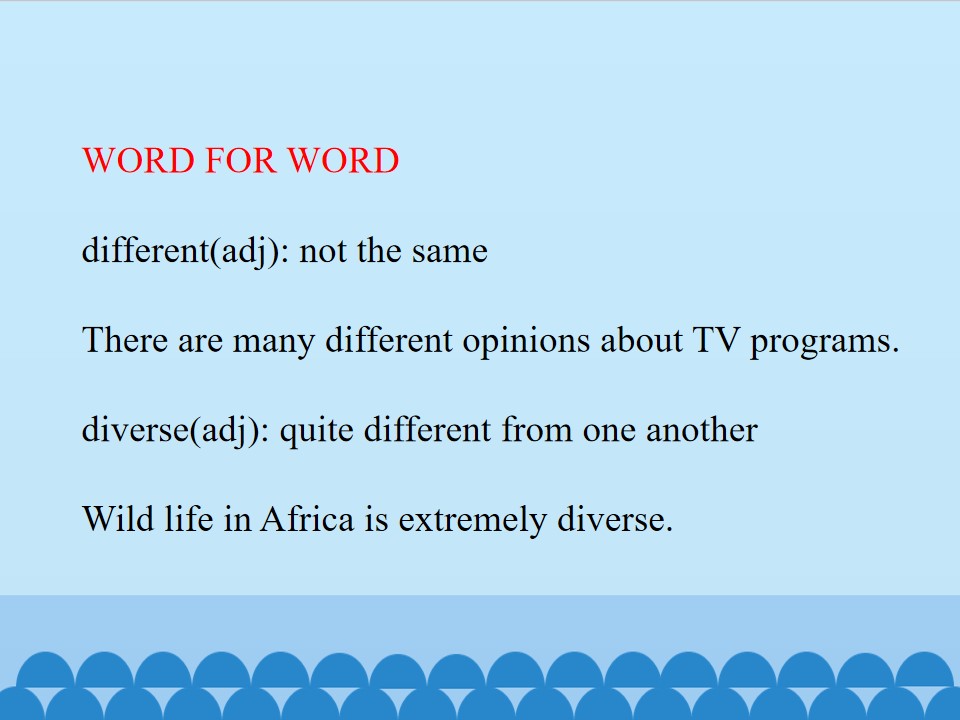 WORD FOR WORD

different(adj): not the same

There are many different opinions about TV programs.

diverse(adj): quite different from one another

Wild life in Africa is extremely diverse.